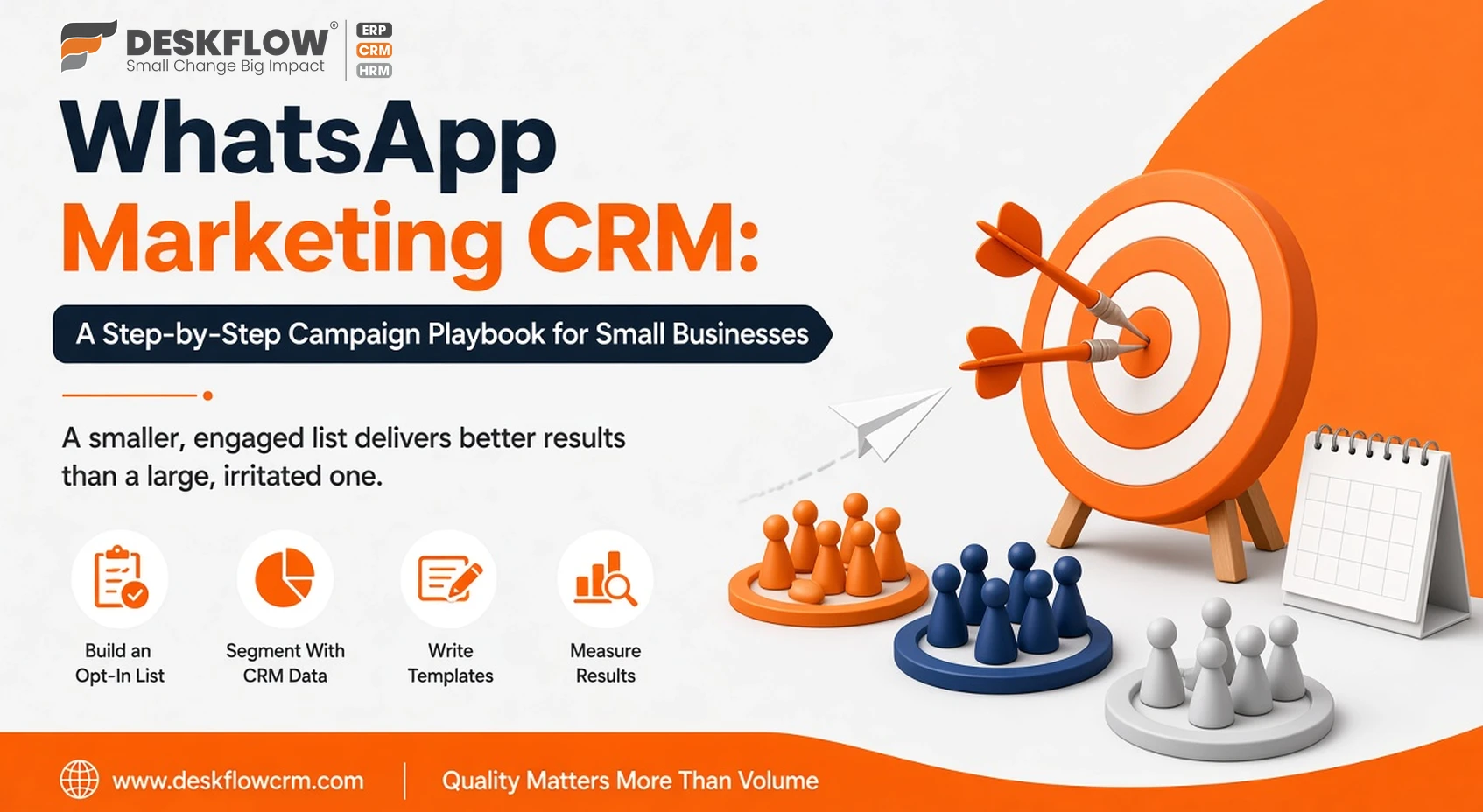 DESKFLOW®
Small Change Big Impact

ERP
CRM
HRM

WhatsApp
Marketing CRM:

A Step-by-Step Campaign Playbook for Small Businesses

A smaller, engaged list delivers better results than a large, irritated one.

Build an
Opt-In List

Segment With
CRM Data

Write
Templates

Measure
Results

www.deskflowcrm.com

Quality Matters More Than Volume